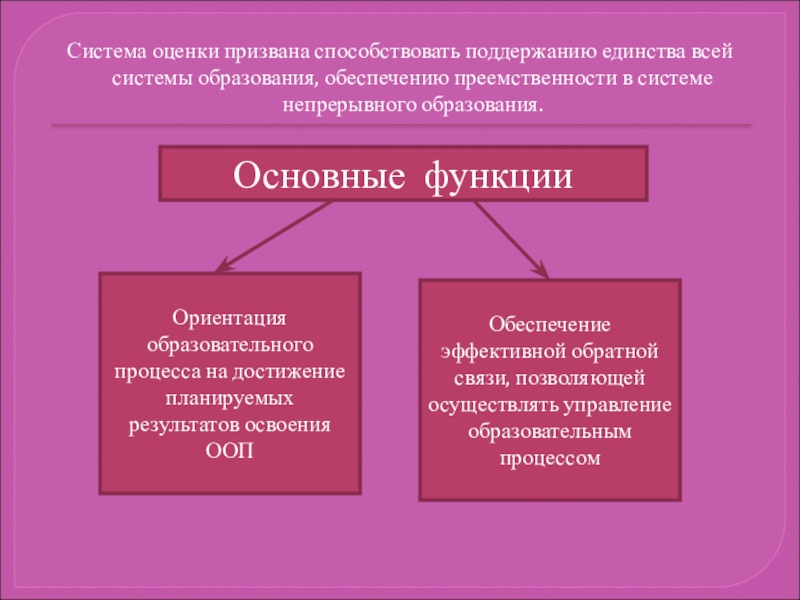 Система оценки призвана способствовать поддержанию единства всей системы образования, обеспечению преемственности в системе непрерывного образования.

Основные функции

Ориентация образовательного процесса на достижение планируемых результатов освоения ООП

Обеспечение эффективной обратной связи, позволяющей осуществлять управление образовательным процессом